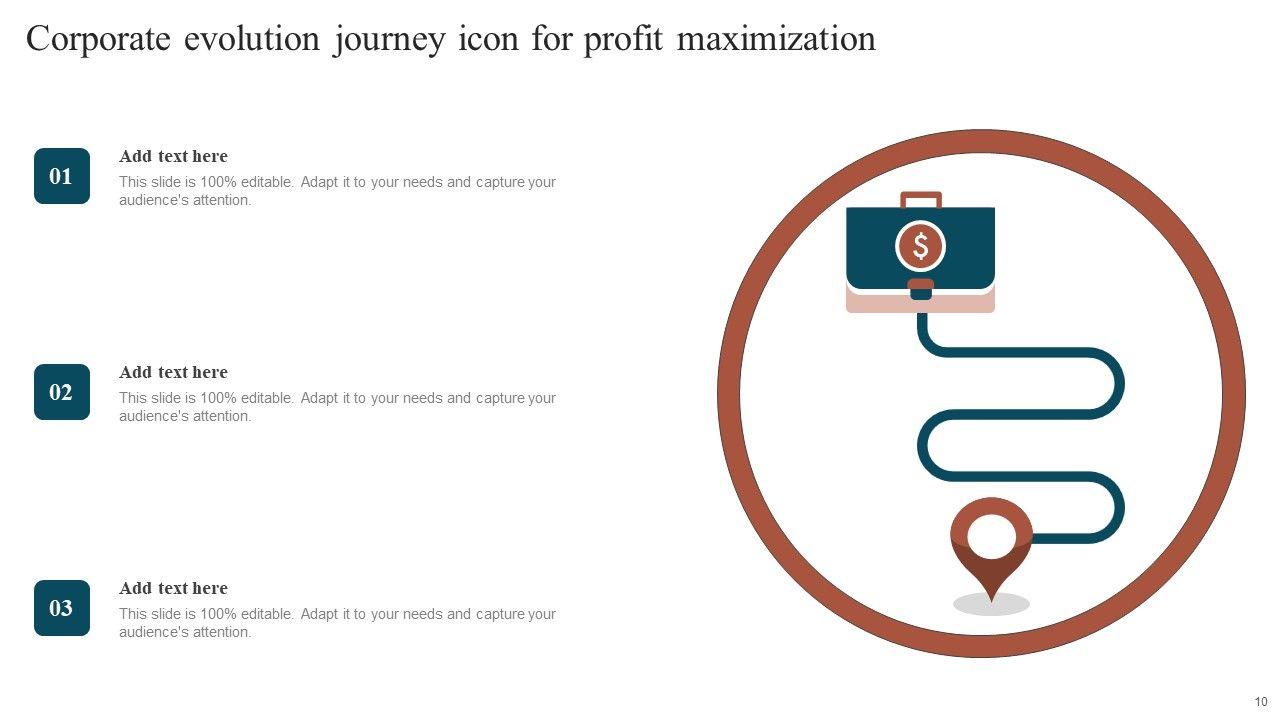 Corporate evolution journey icon for profit maximization

01

Add text here

This slide is 100% editable. Adapt it to your needs and capture your audience's attention.

02

Add text here

This slide is 100% editable. Adapt it to your needs and capture your audience's attention.

03

Add text here

This slide is 100% editable. Adapt it to your needs and capture your audience's attention.

$

10